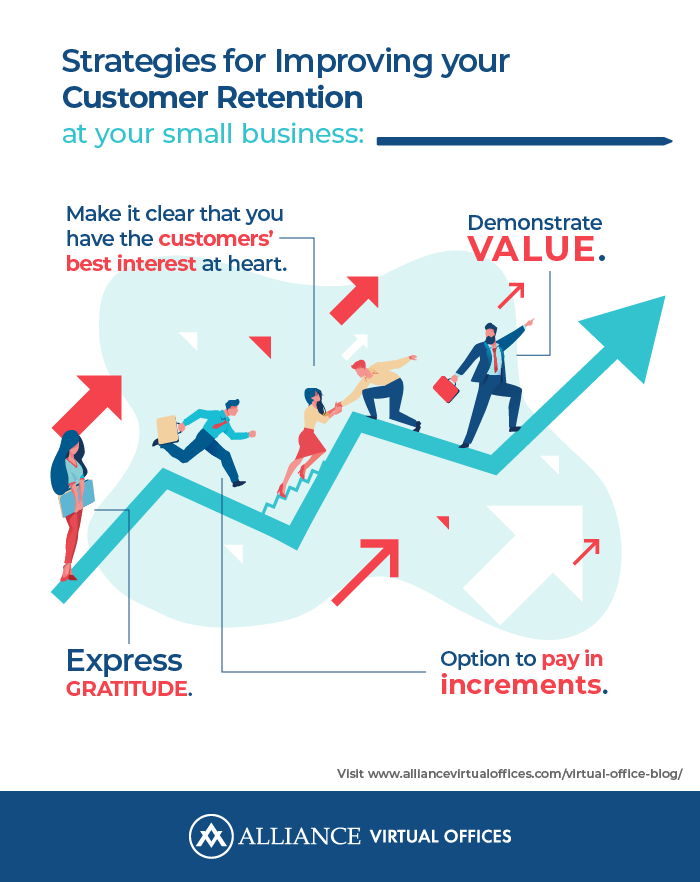 Strategies for Improving your Customer Retention
at your small business:

Make it clear that you have the customers' best interest at heart.

Demonstrate VALUE.

Express GRATITUDE.

Option to pay in increments.

Visit www.alliancevirtualoffices.com/virtual-office-blog/

ALLIANCE VIRTUAL OFFICES